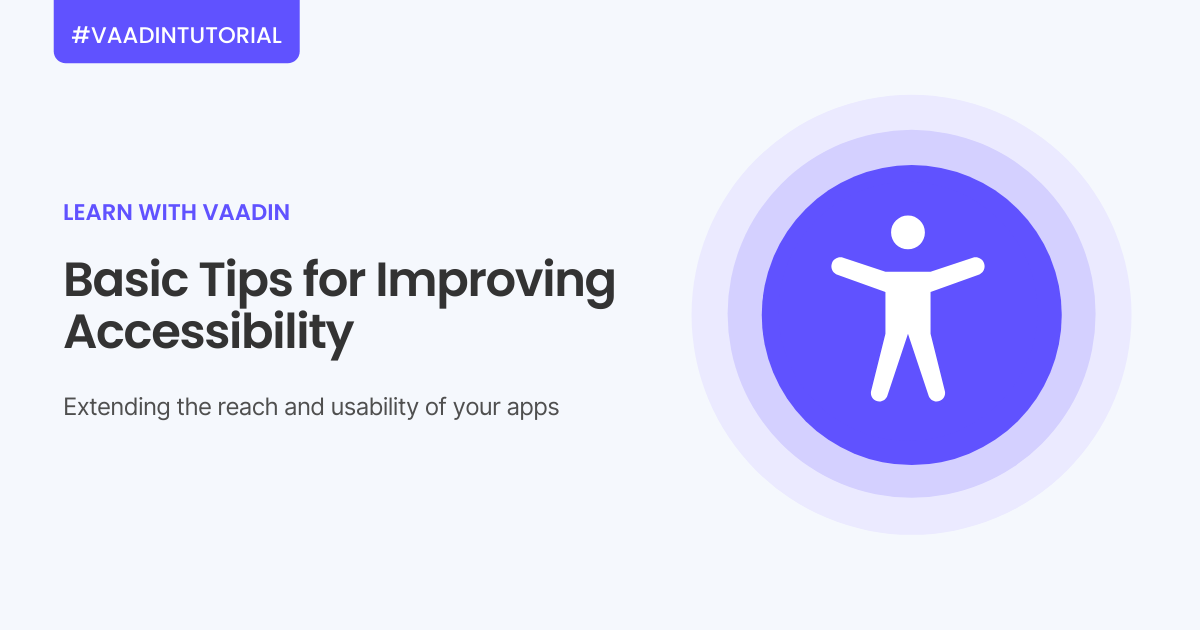 #VAADINTUTORIAL

LEARN WITH VAADIN

Basic Tips for Improving Accessibility

Extending the reach and usability of your apps